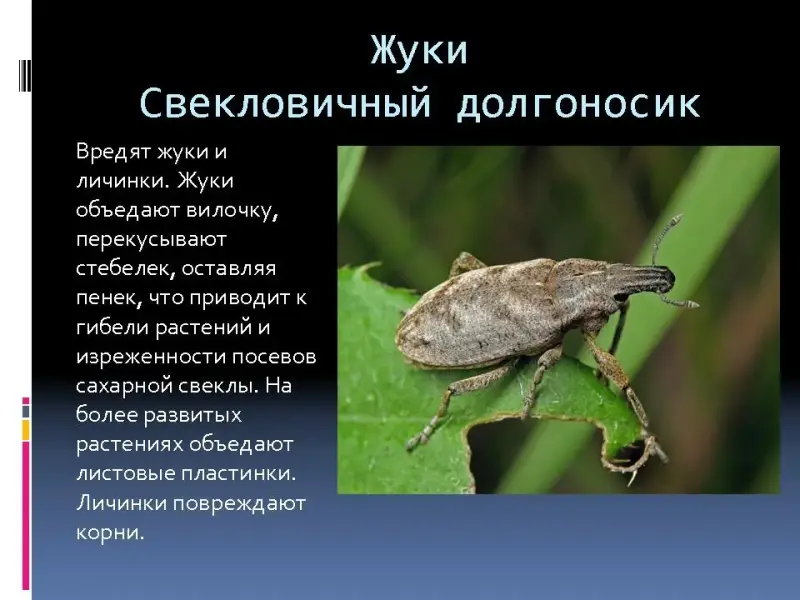 Жуки
Свекловичный долгоносик

Вредят жуки и личинки. Жуки объедают вилочку, перекусывают стебелек, оставляя пенек, что приводит к гибели растений и изреженности посевов сахарной свеклы. На более развитых растениях объедают листовые пластинки. Личинки повреждают корни.